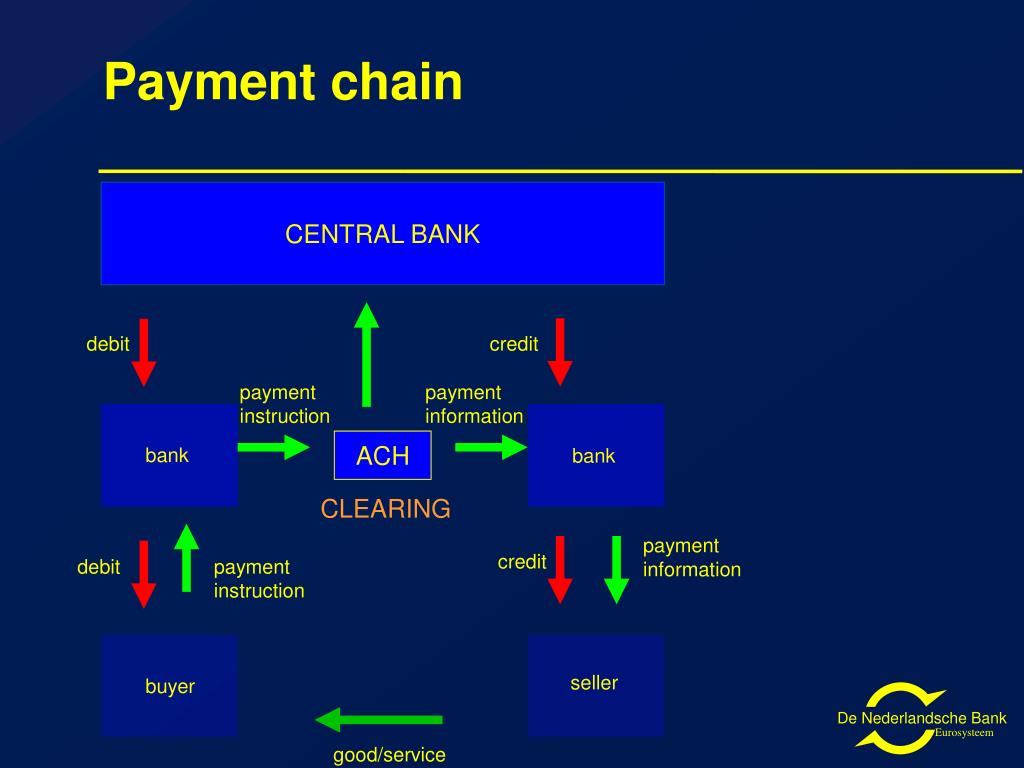 Payment chain

CENTRAL BANK

debit

credit

payment instruction

payment information

bank

ACH

bank

CLEARING

debit

payment instruction

credit

payment information

buyer

seller

good/service

De Nederlandsche Bank
Eurosysteem